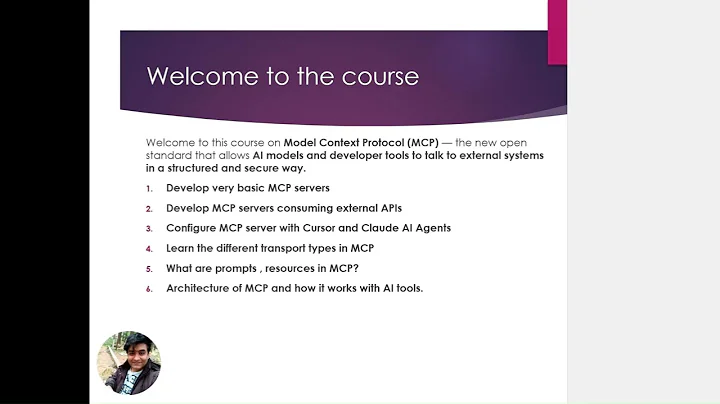 Welcome to the course

Welcome to this course on Model Context Protocol (MCP) — the new open standard that allows AI models and developer tools to talk to external systems in a structured and secure way.

1. Develop very basic MCP servers
2. Develop MCP servers consuming external APIs
3. Configure MCP server with Cursor and Claude AI Agents
4. Learn the different transport types in MCP
5. What are prompts , resources in MCP?
6. Architecture of MCP and how it works with AI tools.